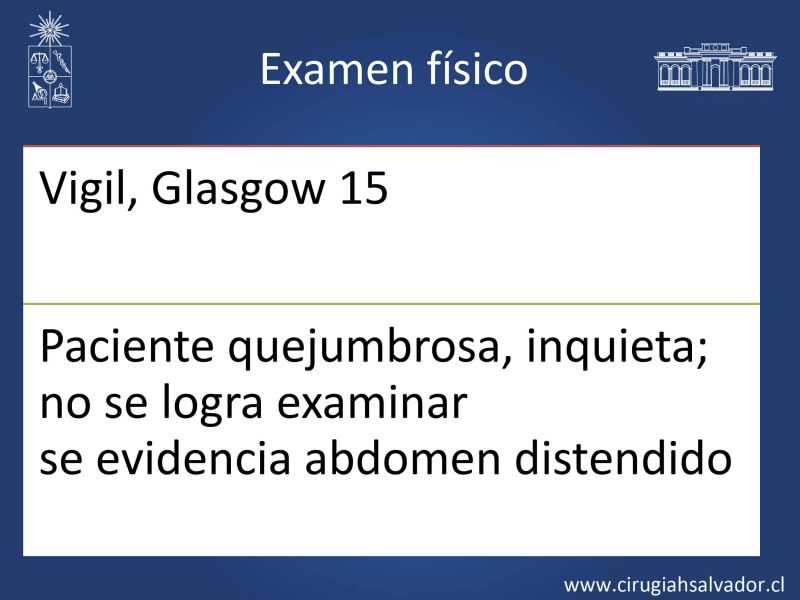 Examen físico

Vigil, Glasgow 15

Paciente quejumbrosa, inquieta;
no se logra examinar
se evidencia abdomen distendido

www.cirugiahsalvador.cl